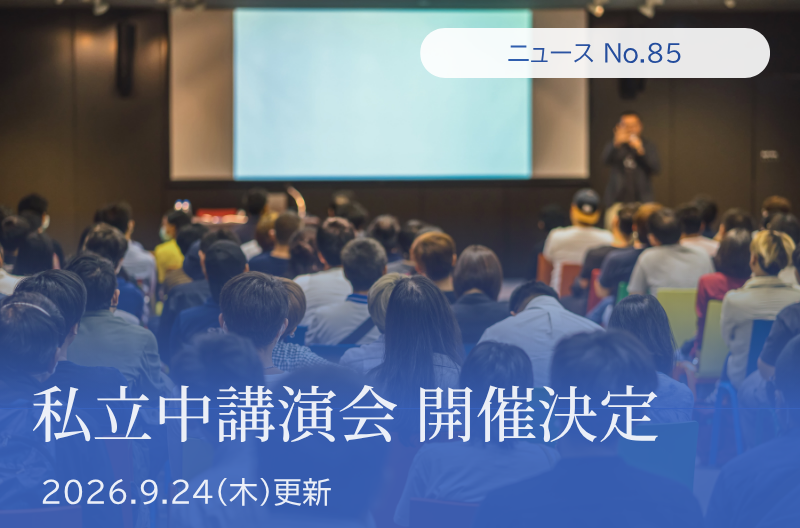 ニュース No.85

私立中講演会 開催決定

2026.9.24(木)更新